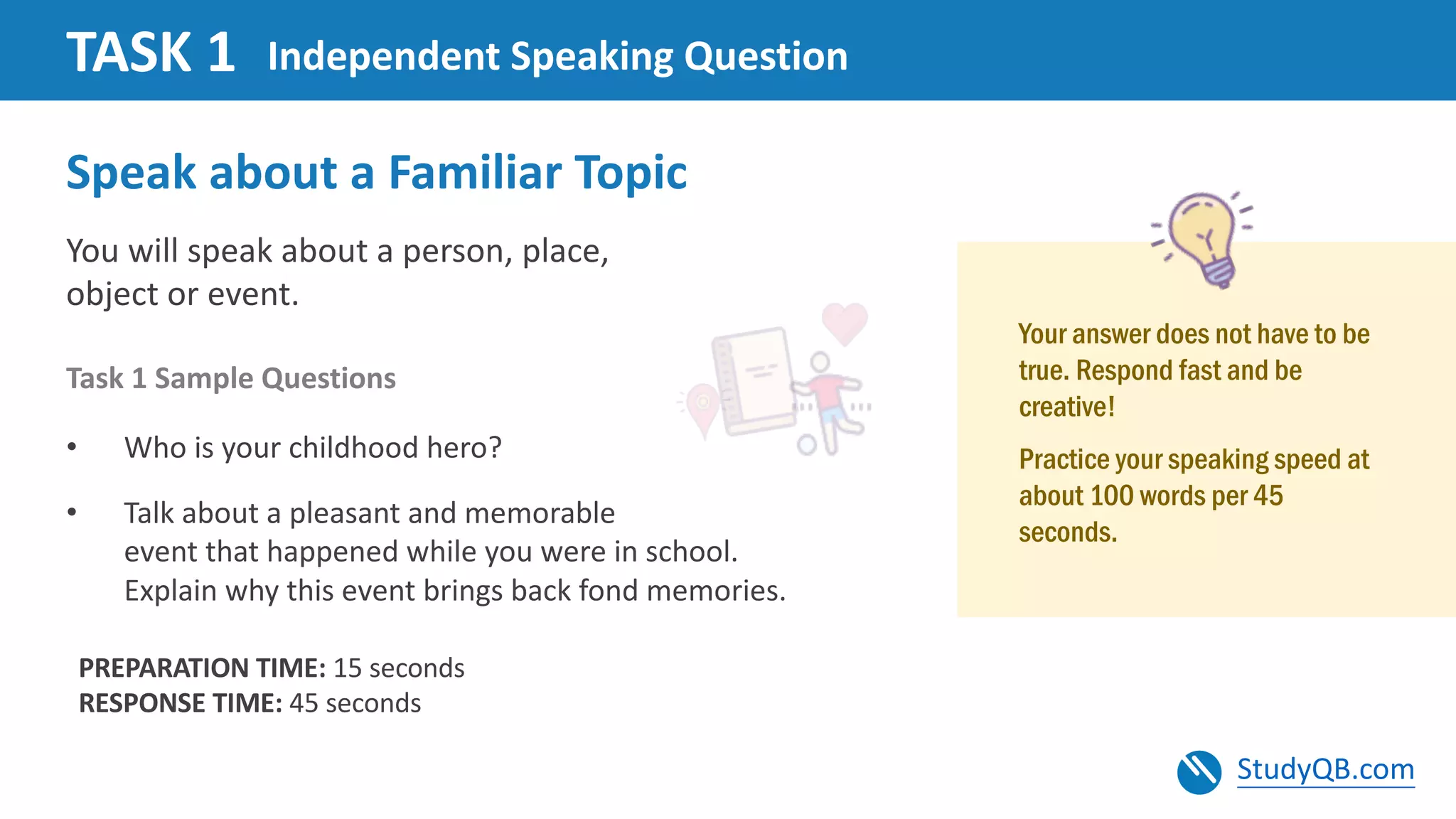 TASK 1 Independent Speaking Question

Speak about a Familiar Topic

You will speak about a person, place, object or event.

Task 1 Sample Questions

• Who is your childhood hero?

• Talk about a pleasant and memorable event that happened while you were in school. Explain why this event brings back fond memories.

PREPARATION TIME: 15 seconds
RESPONSE TIME: 45 seconds

Your answer does not have to be true. Respond fast and be creative!

Practice your speaking speed at about 100 words per 45 seconds.

StudyQB.com